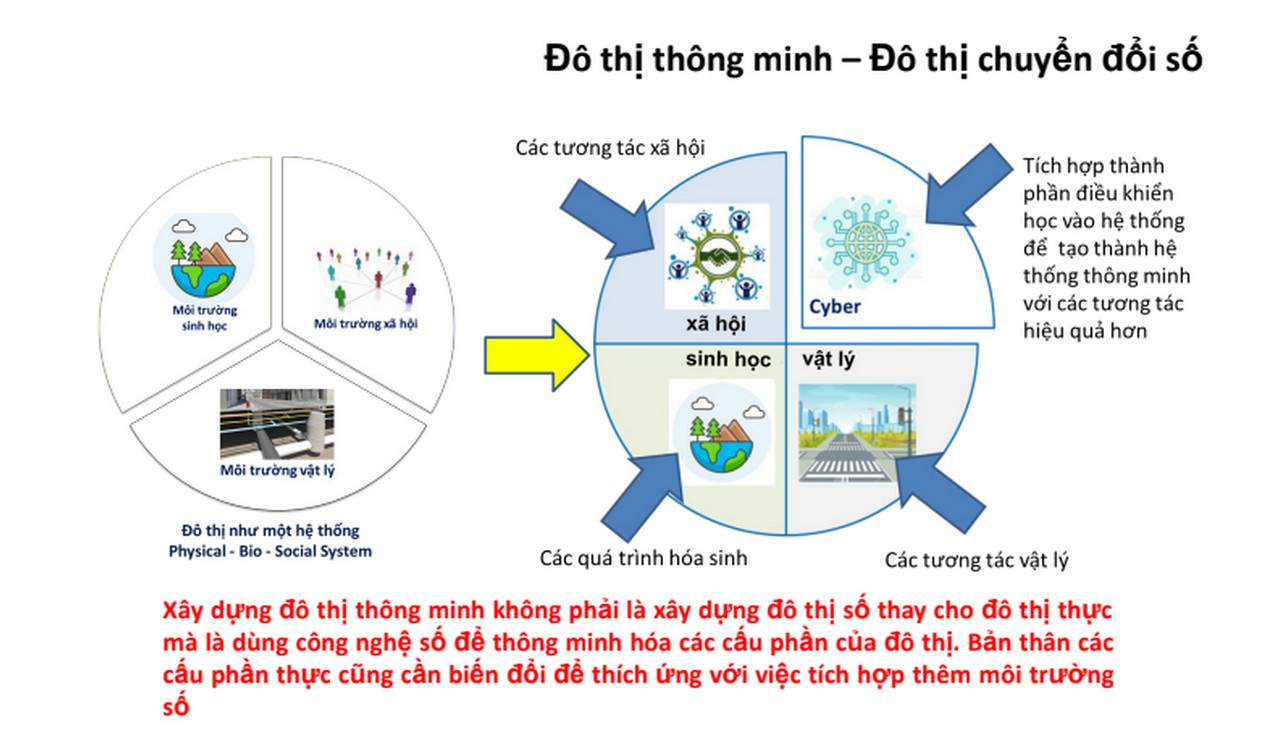 Đô thị thông minh – Đô thị chuyển đổi số

Môi trường sinh học

Môi trường xã hội

Môi trường vật lý

Đô thị như một hệ thống Physical - Bio - Social System

Các tương tác xã hội

xã hội

Cyber

Tích hợp thành phần điều khiển học vào hệ thống để tạo thành hệ thống thông minh với các tương tác hiệu quả hơn

sinh học

vật lý

Các quá trình hóa sinh

Các tương tác vật lý

Xây dựng đô thị thông minh không phải là xây dựng đô thị số thay cho đô thị thực mà là dùng công nghệ số để thông minh hóa các cấu phần của đô thị. Bản thân các cấu phần thực cũng cần biến đổi để thích ứng với việc tích hợp thêm môi trường số